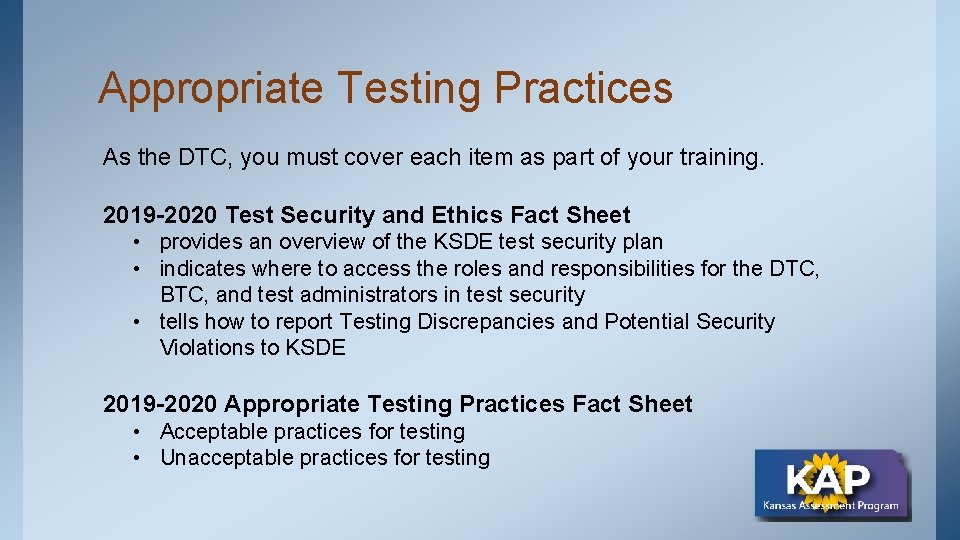 Appropriate Testing Practices

As the DTC, you must cover each item as part of your training.

2019-2020 Test Security and Ethics Fact Sheet
• provides an overview of the KSDE test security plan
• indicates where to access the roles and responsibilities for the DTC, BTC, and test administrators in test security
• tells how to report Testing Discrepancies and Potential Security Violations to KSDE

2019-2020 Appropriate Testing Practices Fact Sheet
• Acceptable practices for testing
• Unacceptable practices for testing

KAP
Kansas Assessment Program